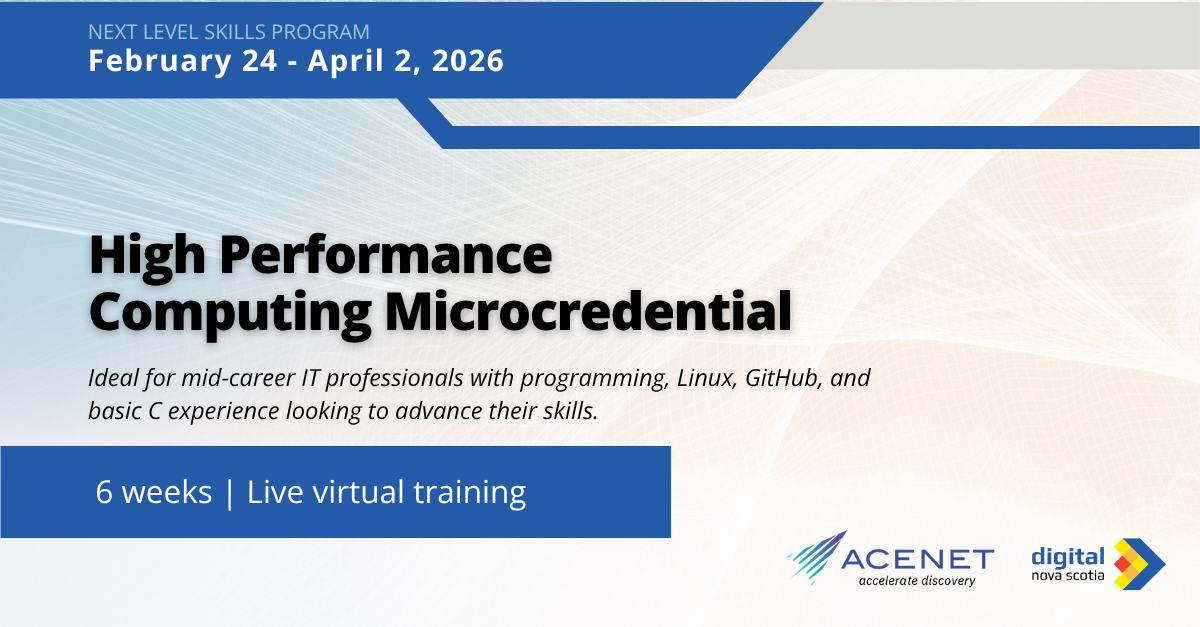 NEXT LEVEL SKILLS PROGRAM
February 24 - April 2, 2026

High Performance Computing Microcredential

Ideal for mid-career IT professionals with programming, Linux, GitHub, and basic C experience looking to advance their skills.

6 weeks | Live virtual training

ACENET
accelerate discovery

digital
nova scotia